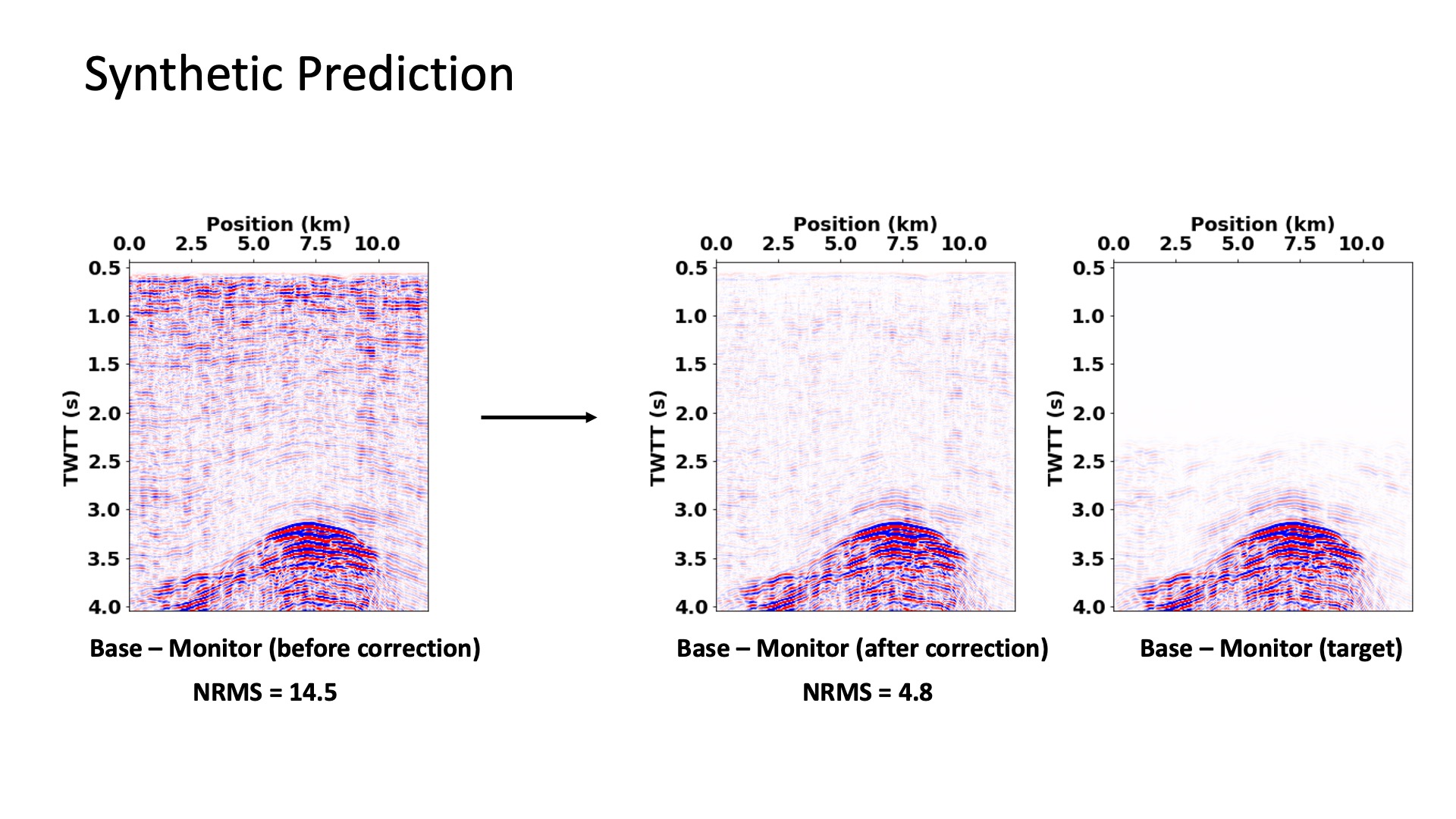 Synthetic Prediction

Position (km)
0.0 2.5 5.0 7.5 10.0
TWTT (s)
0.5
1.0
1.5
2.0
2.5
3.0
3.5
4.0

Base – Monitor (before correction)
NRMS = 14.5

Position (km)
0.0 2.5 5.0 7.5 10.0
TWTT (s)
0.5
1.0
1.5
2.0
2.5
3.0
3.5
4.0

Base – Monitor (after correction)
NRMS = 4.8

Position (km)
0.0 2.5 5.0 7.5 10.0
TWTT (s)
0.5
1.0
1.5
2.0
2.5
3.0
3.5
4.0

Base – Monitor (target)